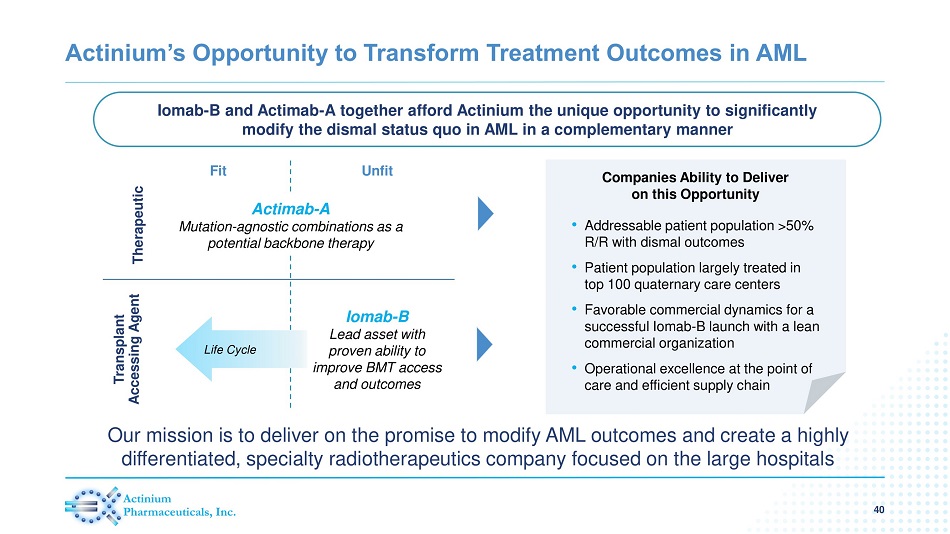 Actinium's Opportunity to Transform Treatment Outcomes in AML

Iomab-B and Actimab-A together afford Actinium the unique opportunity to significantly modify the dismal status quo in AML in a complementary manner

Fit

Unfit

Therapeutic

Actimab-A
Mutation-agnostic combinations as a potential backbone therapy

Transplant Accessing Agent

Life Cycle

Iomab-B
Lead asset with proven ability to improve BMT access and outcomes

Companies Ability to Deliver on this Opportunity

• Addressable patient population >50% R/R with dismal outcomes

• Patient population largely treated in top 100 quaternary care centers

• Favorable commercial dynamics for a successful Iomab-B launch with a lean commercial organization

• Operational excellence at the point of care and efficient supply chain

Our mission is to deliver on the promise to modify AML outcomes and create a highly differentiated, specialty radiotherapeutics company focused on the large hospitals

Actinium Pharmaceuticals, Inc.

40